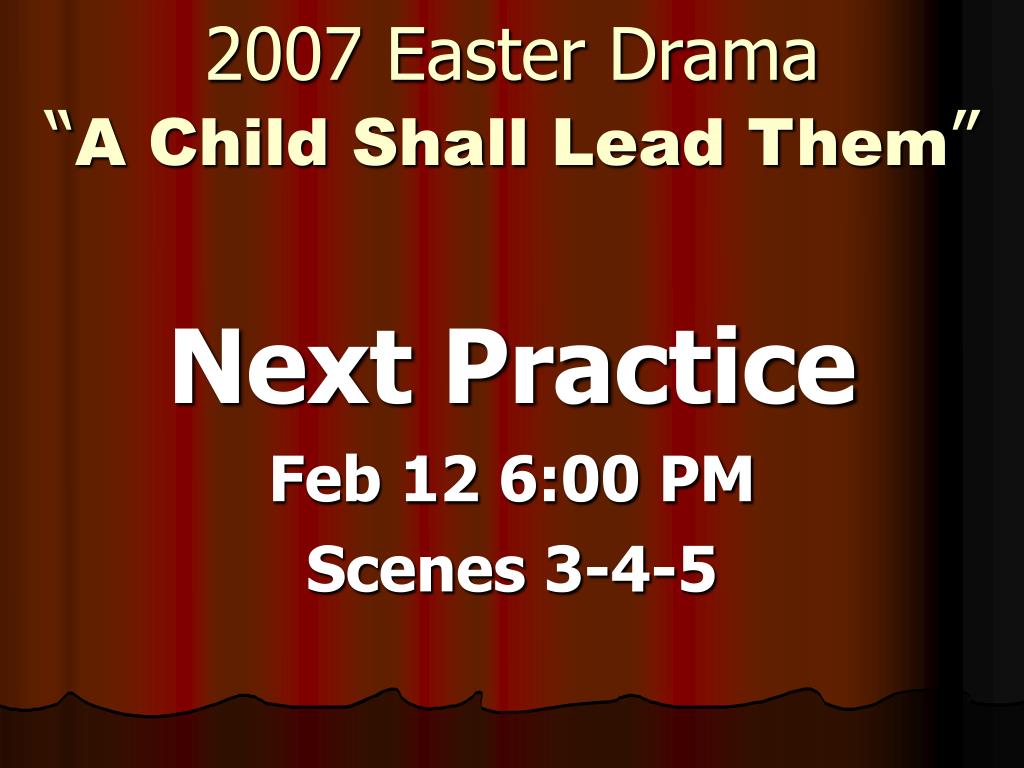 2007 Easter Drama
"A Child Shall Lead Them"

Next Practice

Feb 12 6:00 PM

Scenes 3-4-5